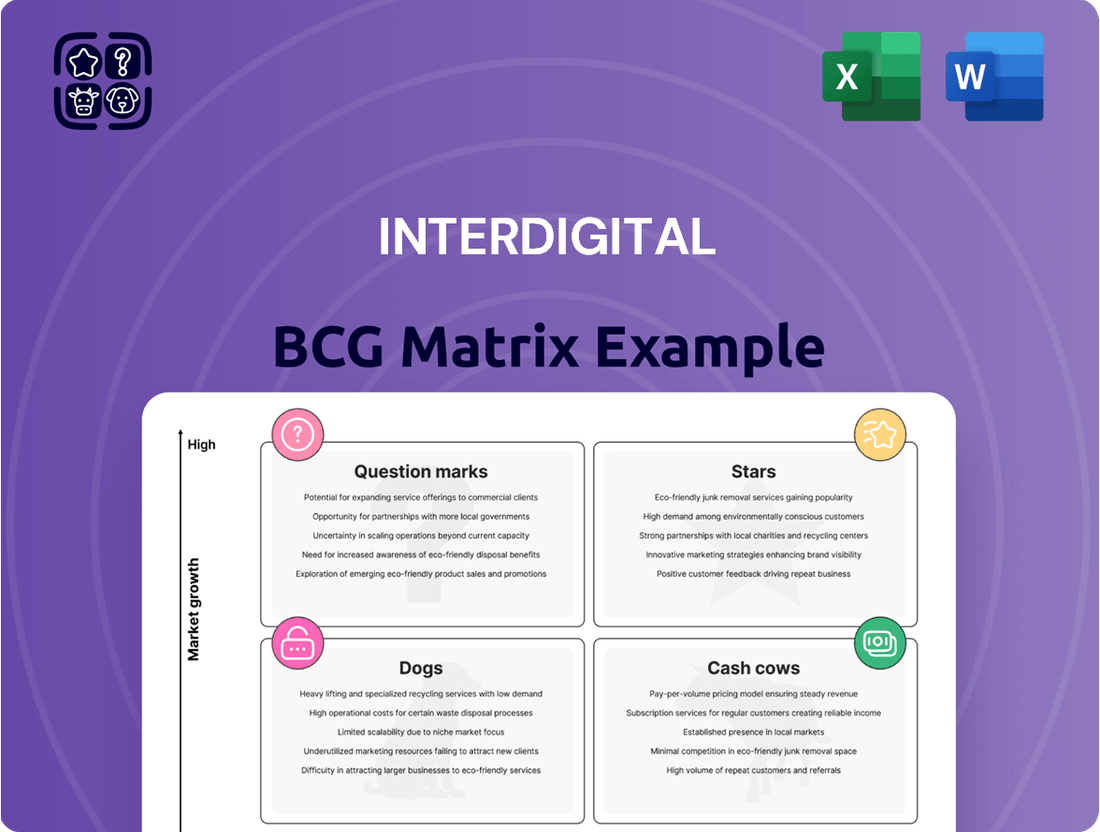 X

W

INTERDIGITAL

BCG Matrix Example

High

Market growth

Question marks

Potential for expanding service offerings to commercial clients

Opportunity for partnerships with more local governments

Uncertainty in scaling operations beyond current capacity

Need for increased awareness of eco-friendly disposal benefits

Exploration of emerging eco-friendly product sales and promotions

Stars

Eco-friendly junk removal services gaining popularity

High demand among environmentally conscious customers

Strong partnerships with local charities and recycling centers

Innovative marketing strategies enhancing brand visibility

Positive customer feedback driving repeat business

Dogs

Heavy lifting and specialized recycling services with low demand

High operational costs for certain waste disposal processes

Limited scalability due to niche market focus

Underutilized marketing resources failing to attract new clients

Difficulty in attracting larger businesses to eco-friendly services

Cash cows

Pay-per-volume pricing model ensuring steady revenue

Subscription services for regular customers creating reliable income

Established presence in local markets

Minimal competition in eco-friendly junk removal space

High volume of repeat customers and referrals